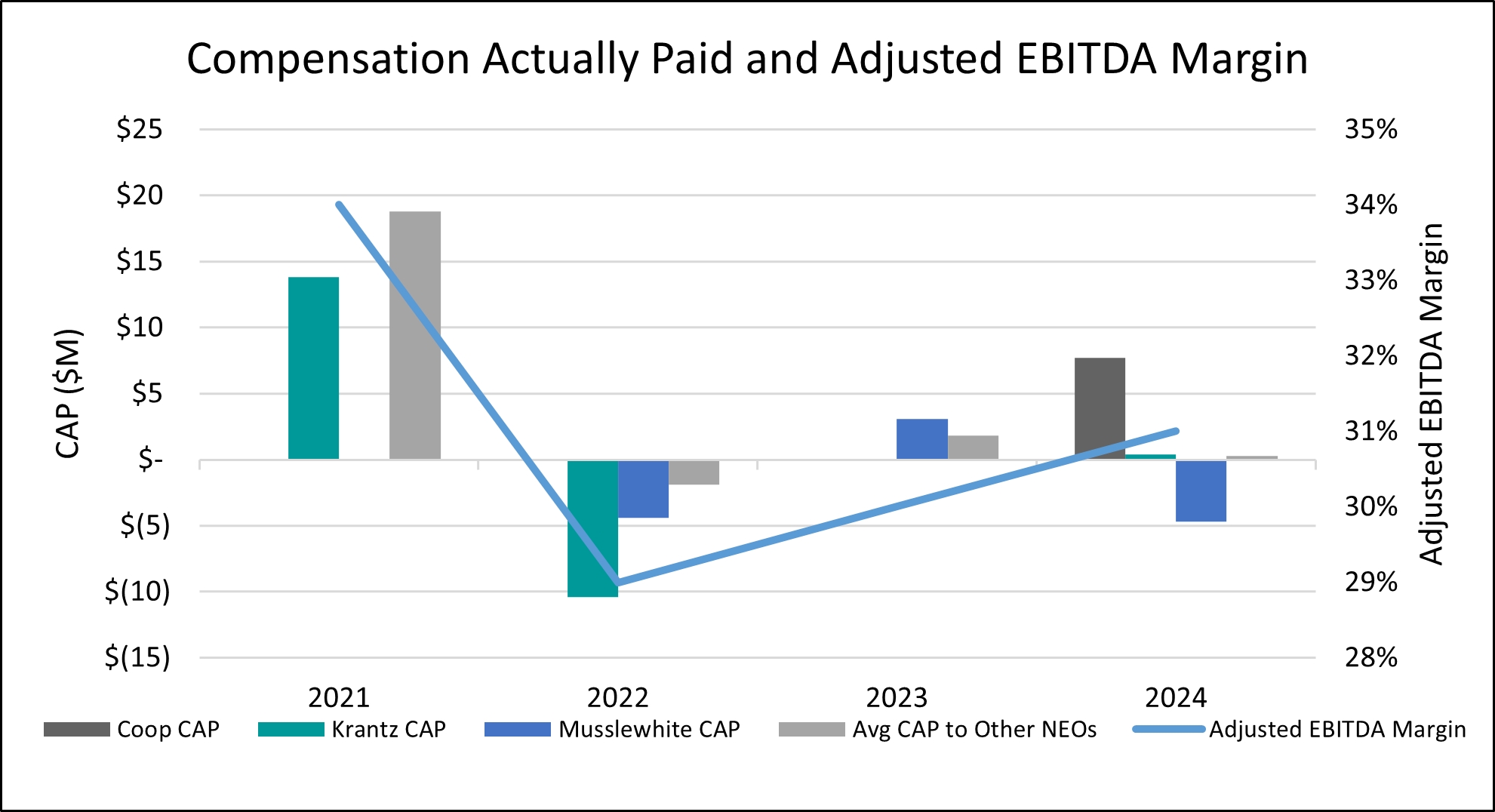 Compensation Actually Paid and Adjusted EBITDA Margin

CAP ($M)

$25
$20
$15
$10
$5
$-
$(5)
$(10)
$(15)

35%
34%
33%
32%
31%
30%
29%
28%

Adjusted EBITDA Margin

2021
2022
2023
2024

Coop CAP
Krantz CAP
Musslewhite CAP
Avg CAP to Other NEOs
Adjusted EBITDA Margin